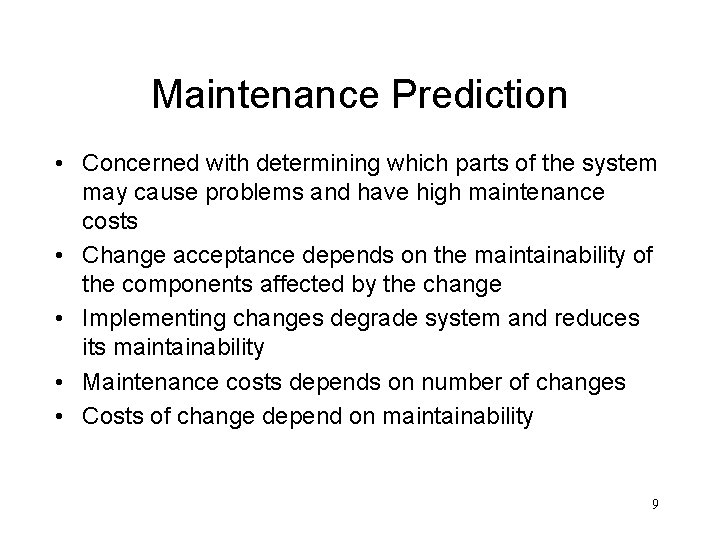 Maintenance Prediction

• Concerned with determining which parts of the system may cause problems and have high maintenance costs
• Change acceptance depends on the maintainability of the components affected by the change
• Implementing changes degrade system and reduces its maintainability
• Maintenance costs depends on number of changes
• Costs of change depend on maintainability

9